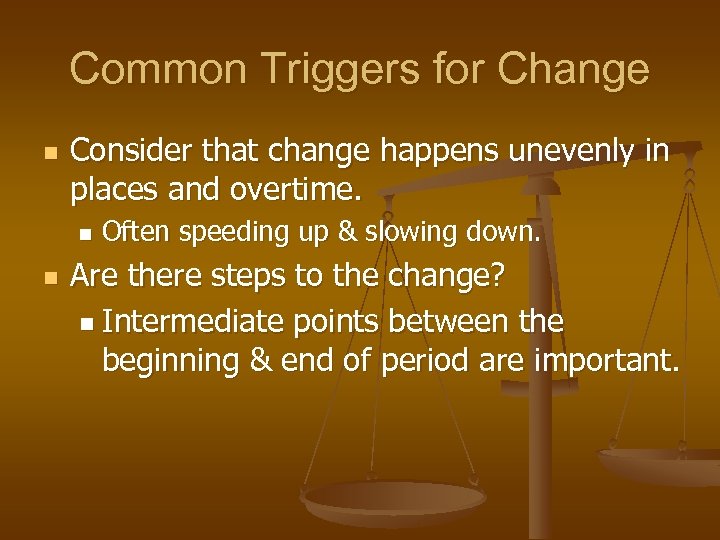 Common Triggers for Change

Consider that change happens unevenly in places and overtime.

Often speeding up & slowing down.

Are there steps to the change?

Intermediate points between the beginning & end of period are important.